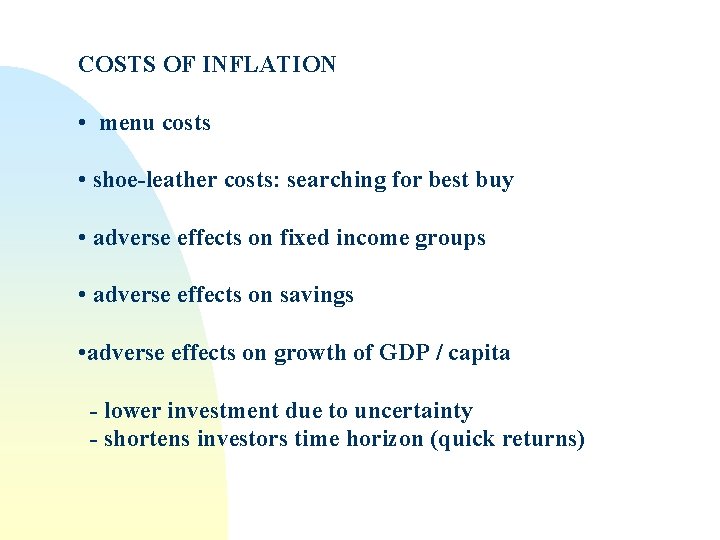 COSTS OF INFLATION

• menu costs

• shoe-leather costs: searching for best buy

• adverse effects on fixed income groups

• adverse effects on savings

•adverse effects on growth of GDP / capita

- lower investment due to uncertainty
- shortens investors time horizon (quick returns)